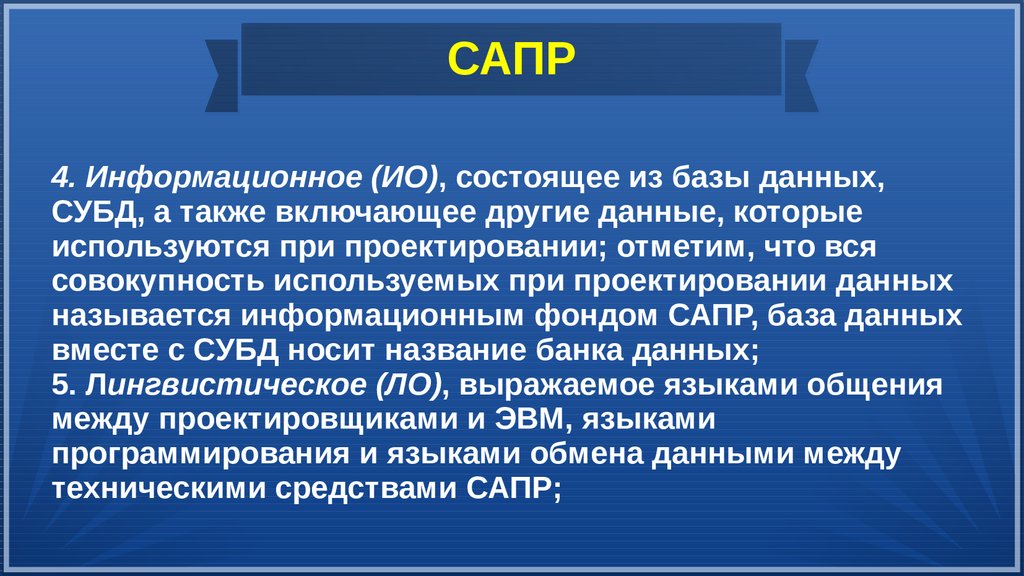 САПР

4. Информационное (ИО), состоящее из базы данных, СУБД, а также включающее другие данные, которые используются при проектировании; отметим, что вся совокупность используемых при проектировании данных называется информационным фондом САПР, база данных вместе с СУБД носит название банка данных;
5. Лингвистическое (ЛО), выражаемое языками общения между проектировщиками и ЭВМ, языками программирования и языками обмена данными между техническими средствами САПР;